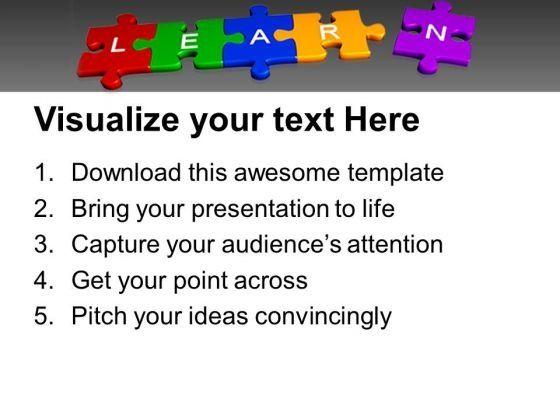 L E A R N

Visualize your text Here

1. Download this awesome template
2. Bring your presentation to life
3. Capture your audience's attention
4. Get your point across
5. Pitch your ideas convincingly